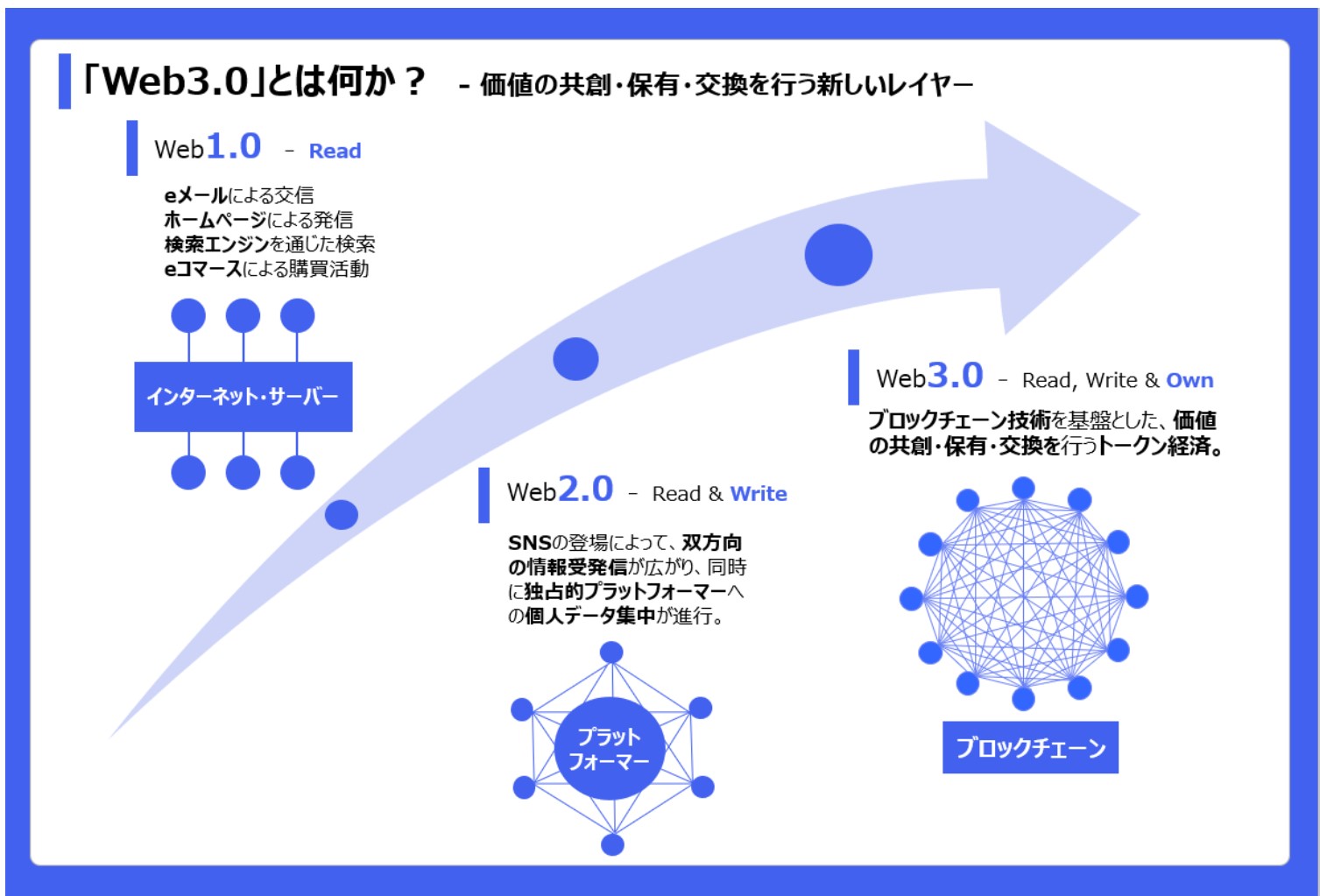 「Web3.0」とは何か？ - 価値の共創・保有・交換を行う新しいレイヤー

Web1.0 - Read

eメールによる交信
ホームページによる発信
検索エンジンを通じた検索
eコマースによる購買活動

インターネット・サーバー

Web2.0 - Read & Write

SNSの登場によって、双方向の情報受発信が広がり、同時に独占的プラットフォーマーへの個人データ集中が進行。

プラットフォーマー

Web3.0 - Read, Write & Own

ブロックチェーン技術を基盤とした、価値の共創・保有・交換を行うトークン経済。

ブロックチェーン